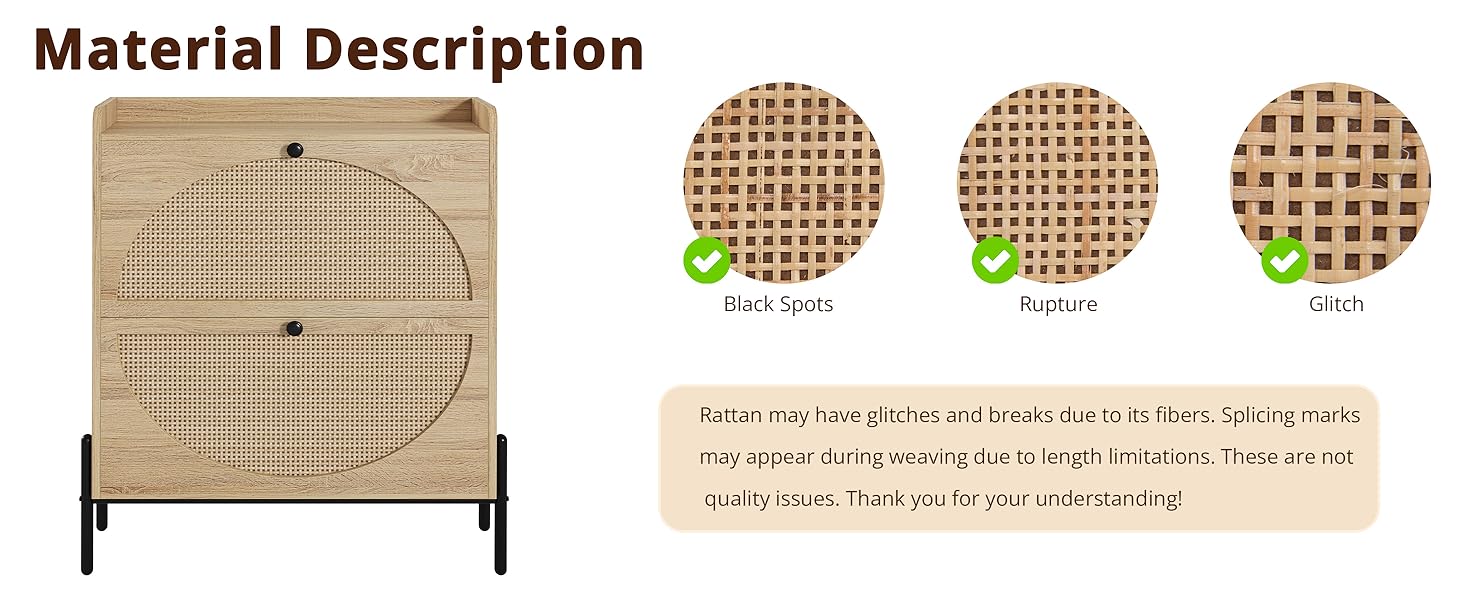 Material Description

Black Spots

Rupture

Glitch

Rattan may have glitches and breaks due to its fibers. Splicing marks may appear during weaving due to length limitations. These are not quality issues. Thank you for your understanding!